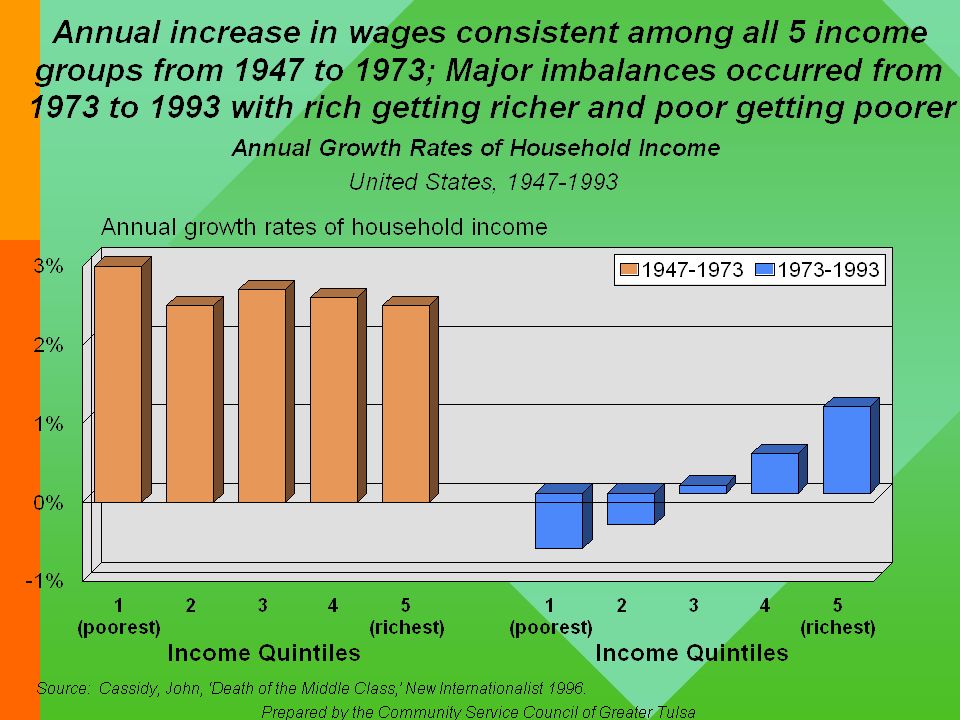 Annual increase in wages consistent among all 5 income groups from 1947 to 1973; Major imbalances occurred from 1973 to 1993 with rich getting richer and poor getting poorer

Annual Growth Rates of Household Income

United States, 1947-1993

Annual growth rates of household income

1947-1973
1973-1993

3%
2%
1%
0%
-1%

1 (poorest)
2
3
4
5 (richest)
Income Quintiles

1 (poorest)
2
3
4
5 (richest)
Income Quintiles

Source: Cassidy, John, 'Death of the Middle Class,' New Internationalist 1996.

Prepared by the Community Service Council of Greater Tulsa